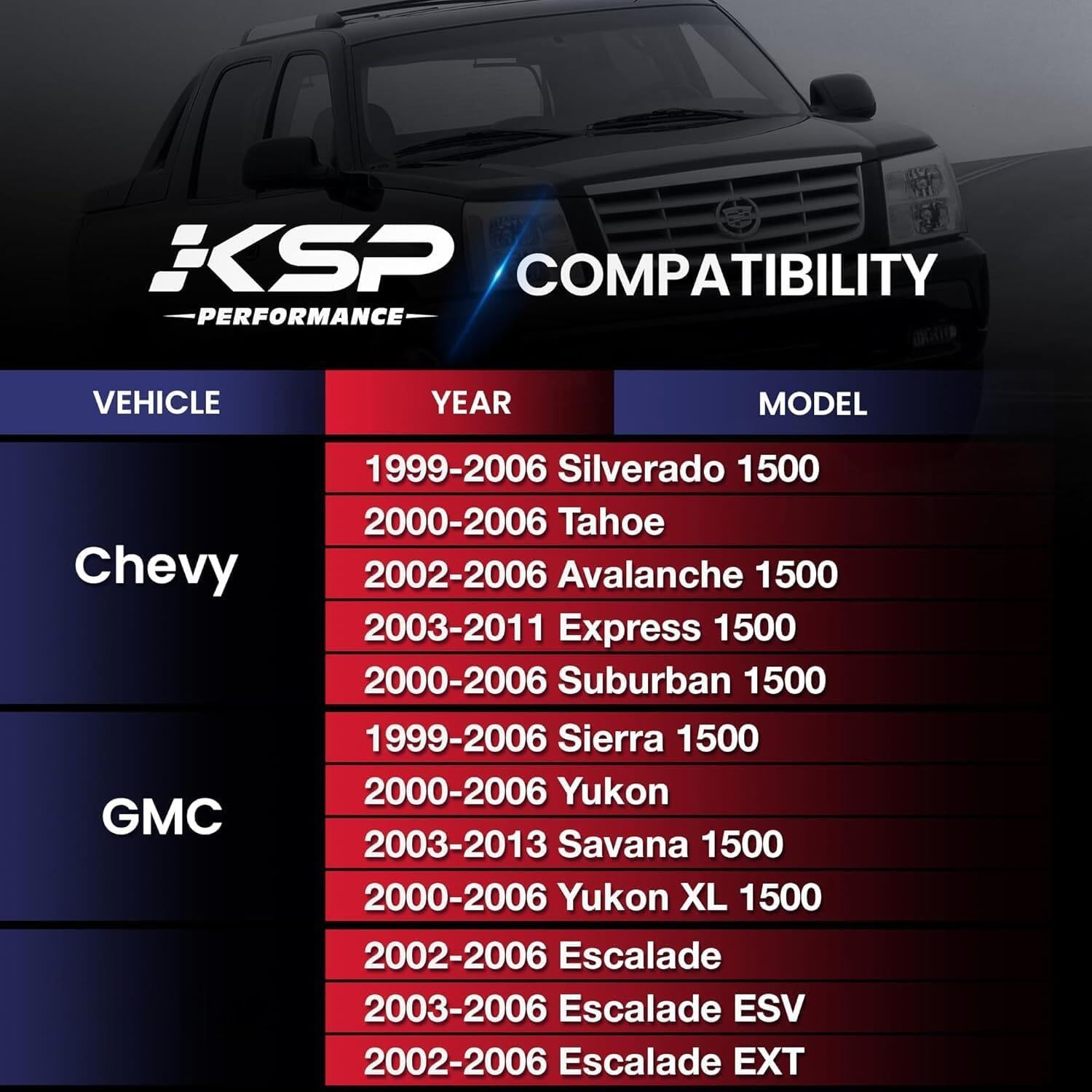 KSP
PERFORMANCE

COMPATIBILITY

| VEHICLE | YEAR | MODEL |
|---|---|---|
| Chevy | 1999-2006 | Silverado 1500 |
| | 2000-2006 | Tahoe |
| | 2002-2006 | Avalanche 1500 |
| | 2003-2011 | Express 1500 |
| | 2000-2006 | Suburban 1500 |
| GMC | 1999-2006 | Sierra 1500 |
| | 2000-2006 | Yukon |
| | 2003-2013 | Savana 1500 |
| | 2000-2006 | Yukon XL 1500 |
| | 2002-2006 | Escalade |
| | 2003-2006 | Escalade ESV |
| | 2002-2006 | Escalade EXT |